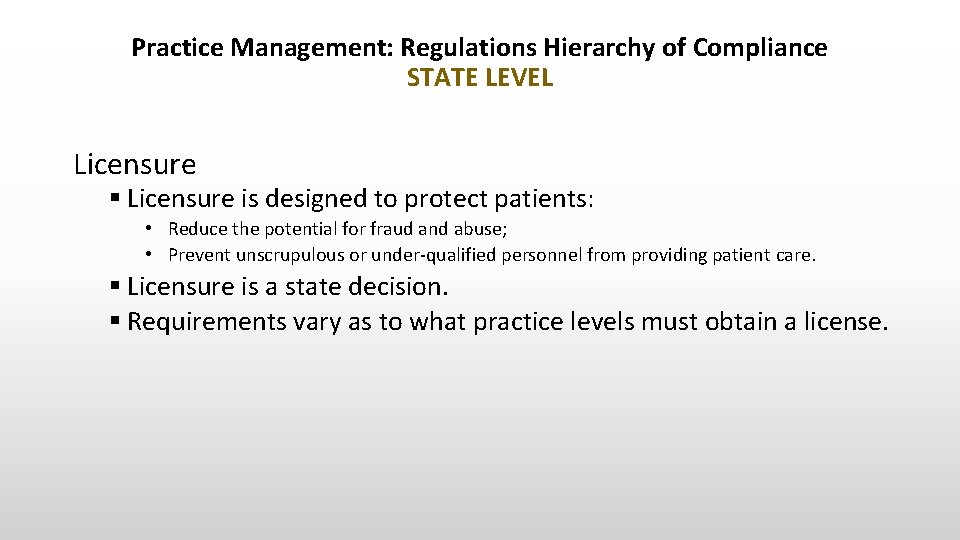 Practice Management: Regulations Hierarchy of Compliance
STATE LEVEL

Licensure

▪ Licensure is designed to protect patients:

• Reduce the potential for fraud and abuse;
• Prevent unscrupulous or under-qualified personnel from providing patient care.

▪ Licensure is a state decision.
▪ Requirements vary as to what practice levels must obtain a license.